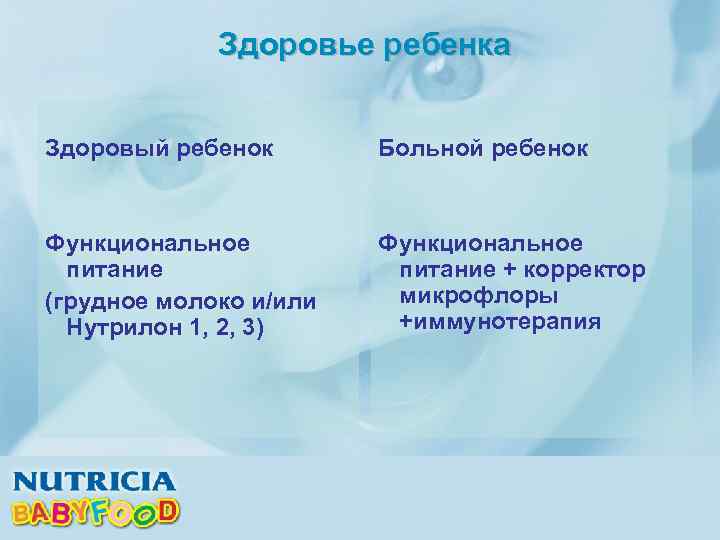 Здоровье ребенка

Здоровый ребенок

Функциональное питание
(грудное молоко и/или Нутрилон 1, 2, 3)

Больной ребенок

Функциональное питание + корректор микрофлоры +иммунотерапия

NUTRICIA
BABYFOOD